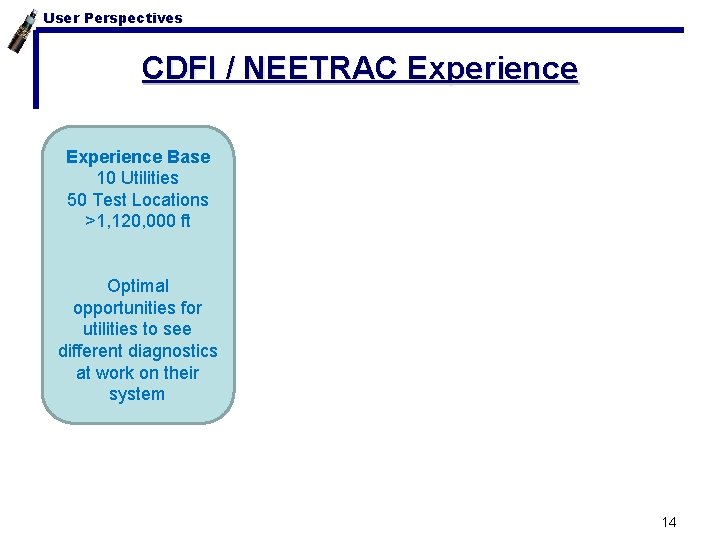 User Perspectives

CDFI / NEETRAC Experience

Experience Base
10 Utilities
50 Test Locations
>1,120,000 ft

Optimal opportunities for utilities to see different diagnostics at work on their system

14